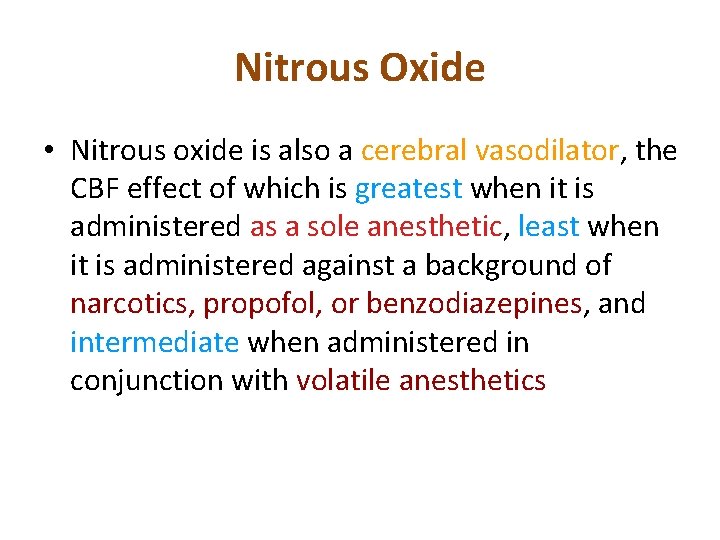 Nitrous Oxide

• Nitrous oxide is also a cerebral vasodilator, the CBF effect of which is greatest when it is administered as a sole anesthetic, least when it is administered against a background of narcotics, propofol, or benzodiazepines, and intermediate when administered in conjunction with volatile anesthetics